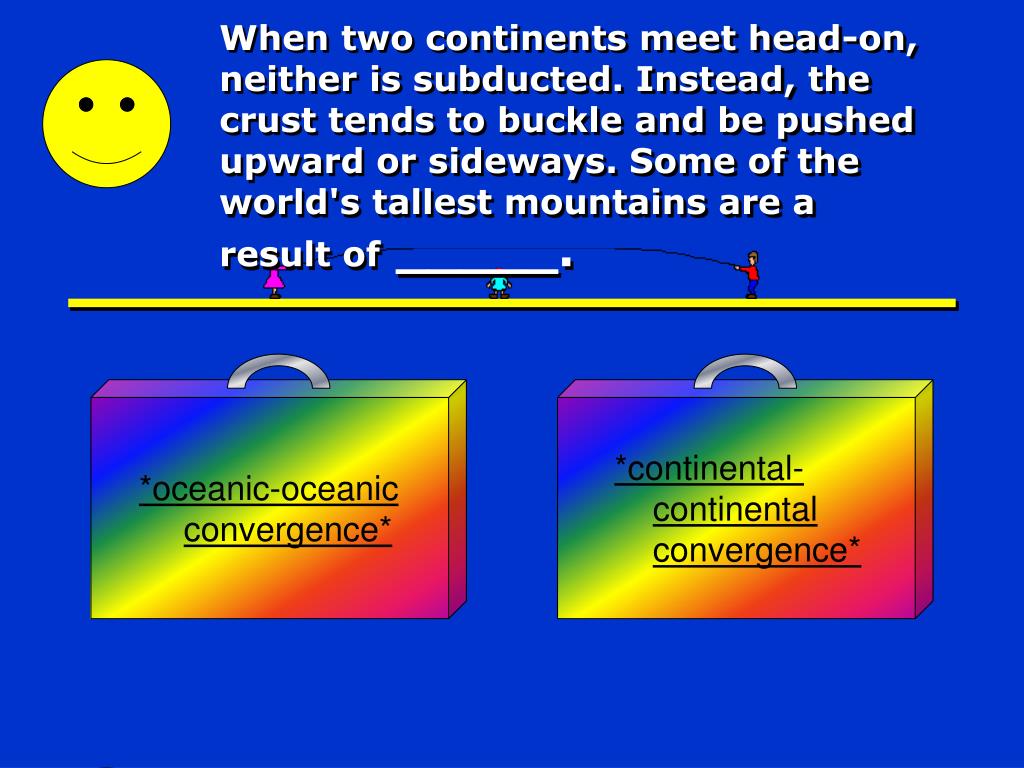 When two continents meet head-on, neither is subducted. Instead, the crust tends to buckle and be pushed upward or sideways. Some of the world's tallest mountains are a result of ______.

*oceanic-oceanic convergence*

*continental-continental convergence*